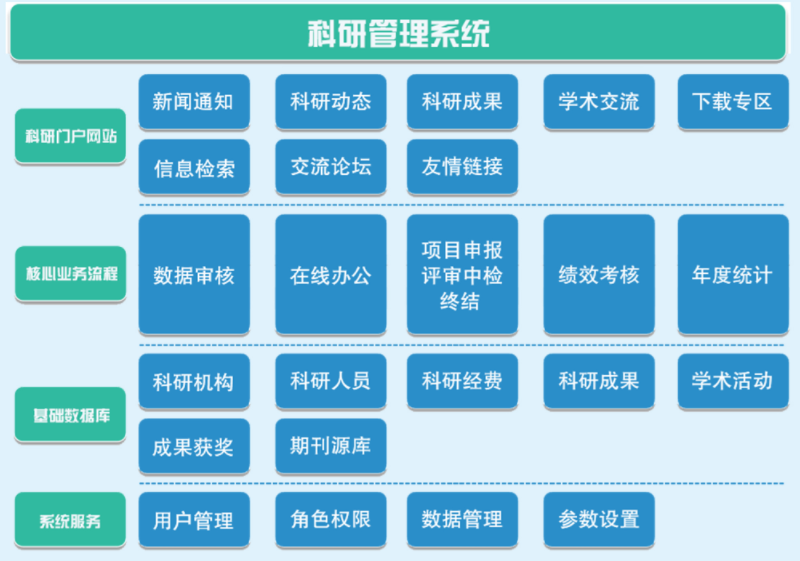 科研管理系统

科研门户网站

新闻通知
科研动态
科研成果
学术交流
下载专区
信息检索
交流论坛
友情链接

核心业务流程

数据审核
在线办公
项目申报 评审中检 终结
绩效考核
年度统计

基础数据库

科研机构
科研人员
科研经费
科研成果
学术活动
成果获奖
期刊源库

系统服务

用户管理
角色权限
数据管理
参数设置